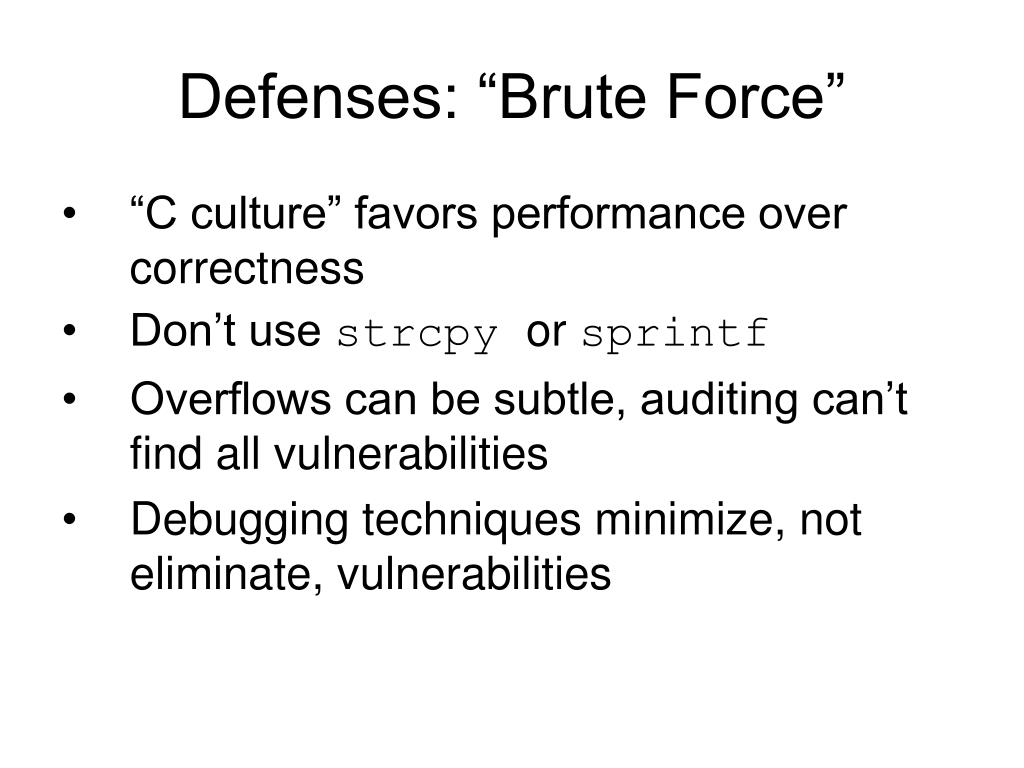 Defenses: “Brute Force”

• “C culture” favors performance over correctness
• Don’t use strcpy or sprintf
• Overflows can be subtle, auditing can’t find all vulnerabilities
• Debugging techniques minimize, not eliminate, vulnerabilities